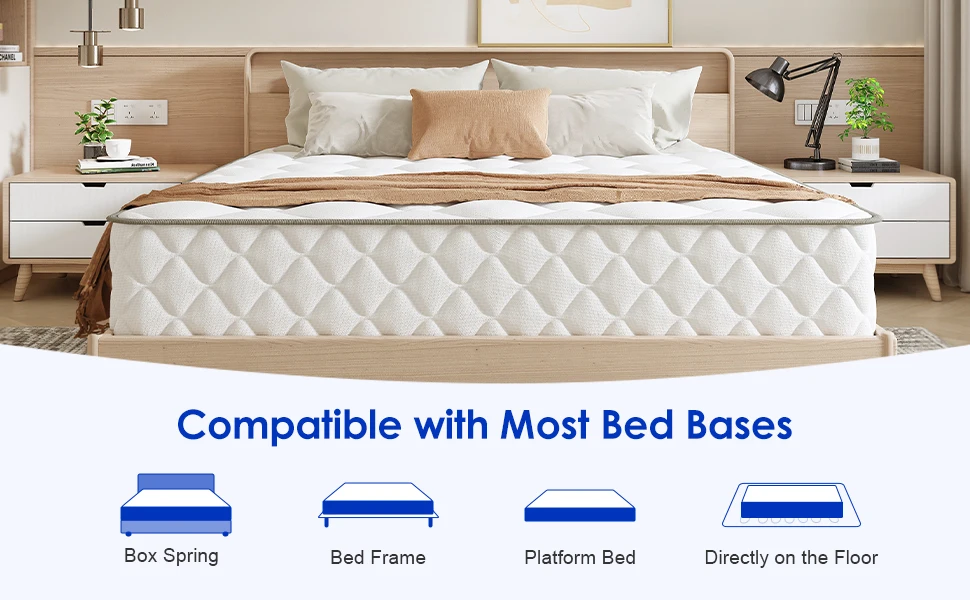 CHANEL

Compatible with Most Bed Bases

Box Spring

Bed Frame

Platform Bed

Directly on the Floor